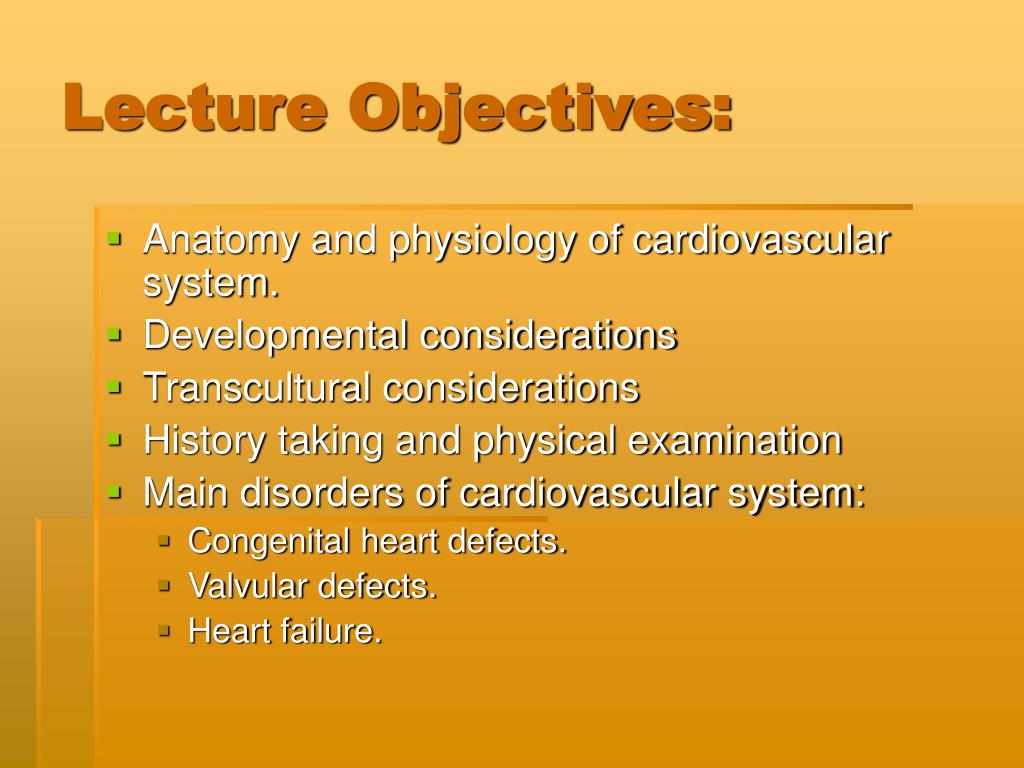 Lecture Objectives:

- Anatomy and physiology of cardiovascular system.
- Developmental considerations
- Transcultural considerations
- History taking and physical examination
- Main disorders of cardiovascular system:
  - Congenital heart defects.
  - Valvular defects.
  - Heart failure.